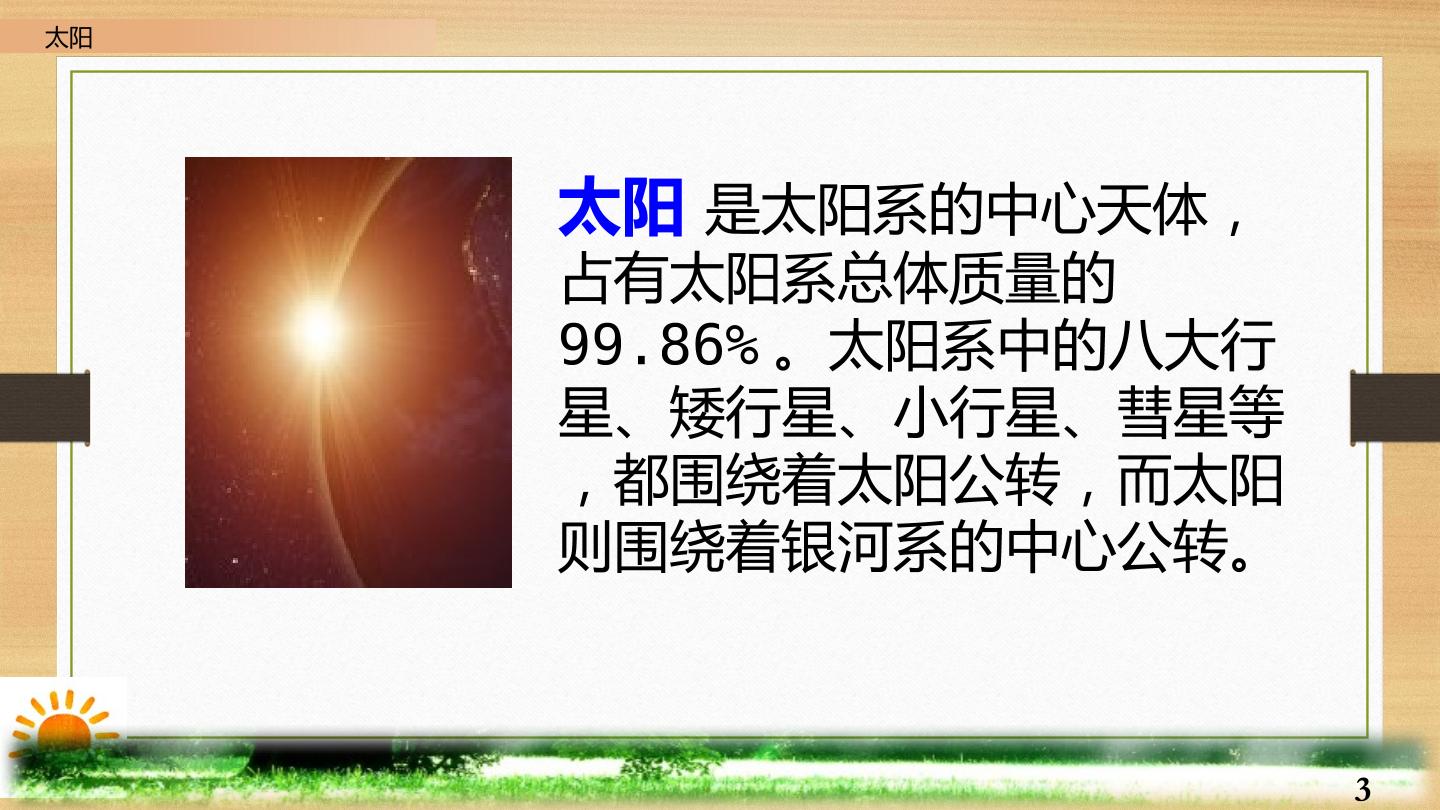 太阳

太阳 是太阳系的中心天体，占有太阳系总体质量的99.86%。太阳系中的八大行星、矮行星、小行星、彗星等，都围绕着太阳公转，而太阳则围绕着银河系的中心公转。

3